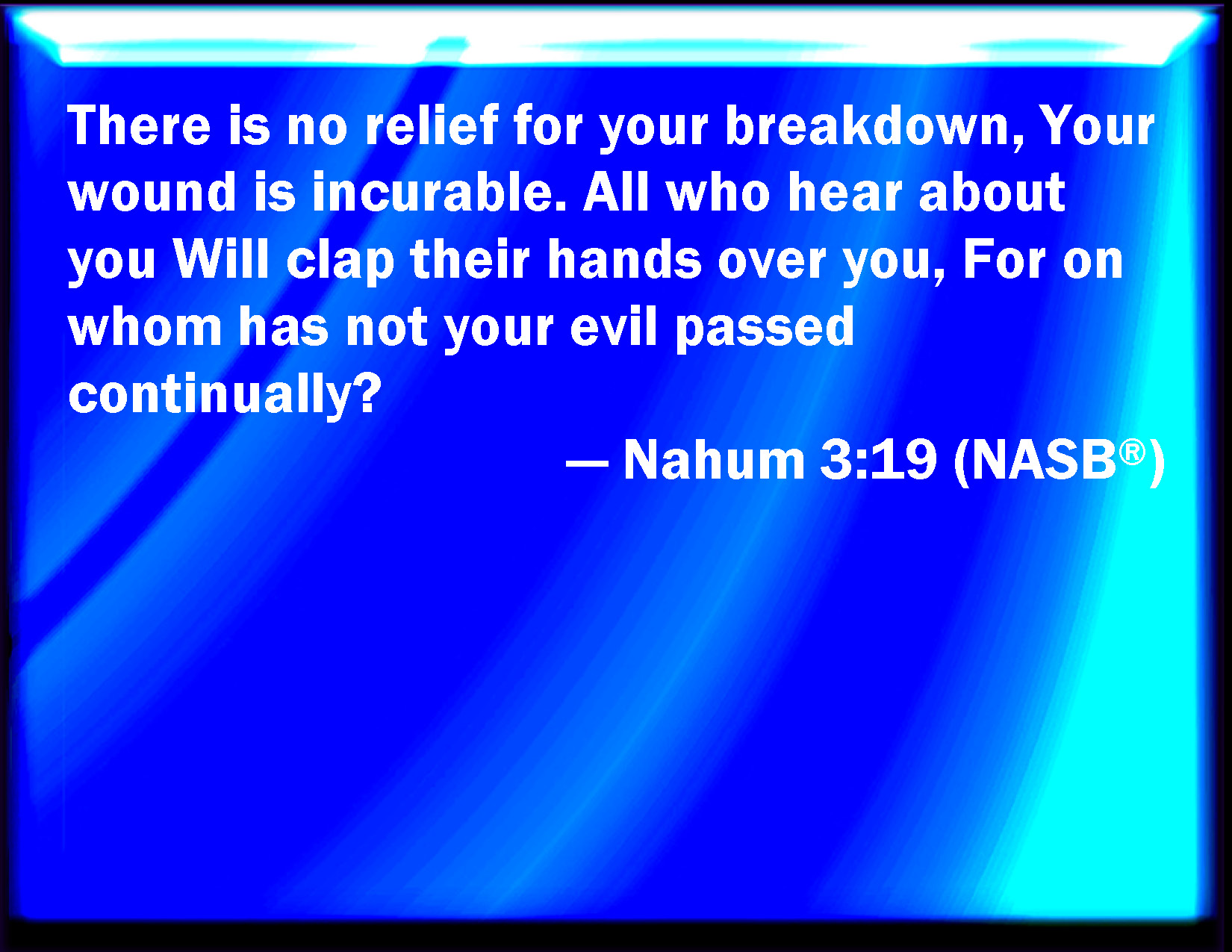 There is no relief for your breakdown, Your wound is incurable. All who hear about you Will clap their hands over you, For on whom has not your evil passed continually?

— Nahum 3:19 (NASB®)